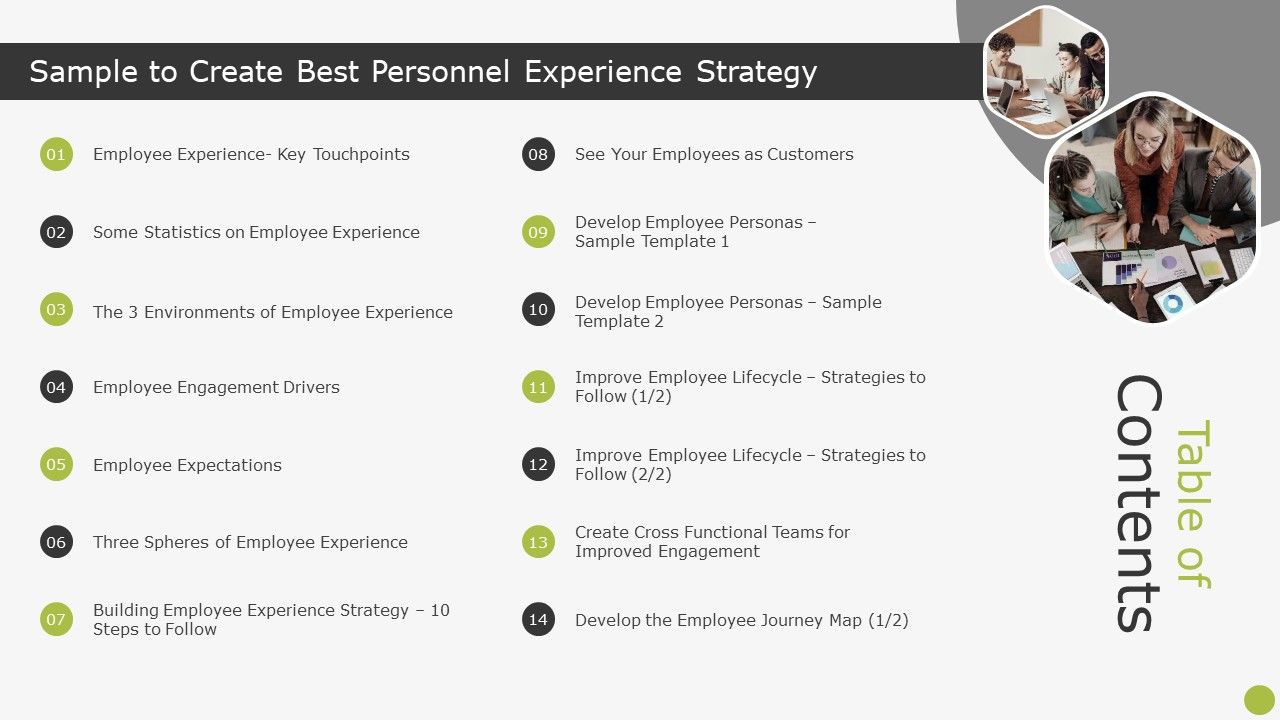 Sample to Create Best Personnel Experience Strategy

01 Employee Experience- Key Touchpoints

02 Some Statistics on Employee Experience

03 The 3 Environments of Employee Experience

04 Employee Engagement Drivers

05 Employee Expectations

06 Three Spheres of Employee Experience

07 Building Employee Experience Strategy – 10 Steps to Follow

08 See Your Employees as Customers

09 Develop Employee Personas – Sample Template 1

10 Develop Employee Personas – Sample Template 2

11 Improve Employee Lifecycle – Strategies to Follow (1/2)

12 Improve Employee Lifecycle – Strategies to Follow (2/2)

13 Create Cross Functional Teams for Improved Engagement

14 Develop the Employee Journey Map (1/2)

Table of Contents